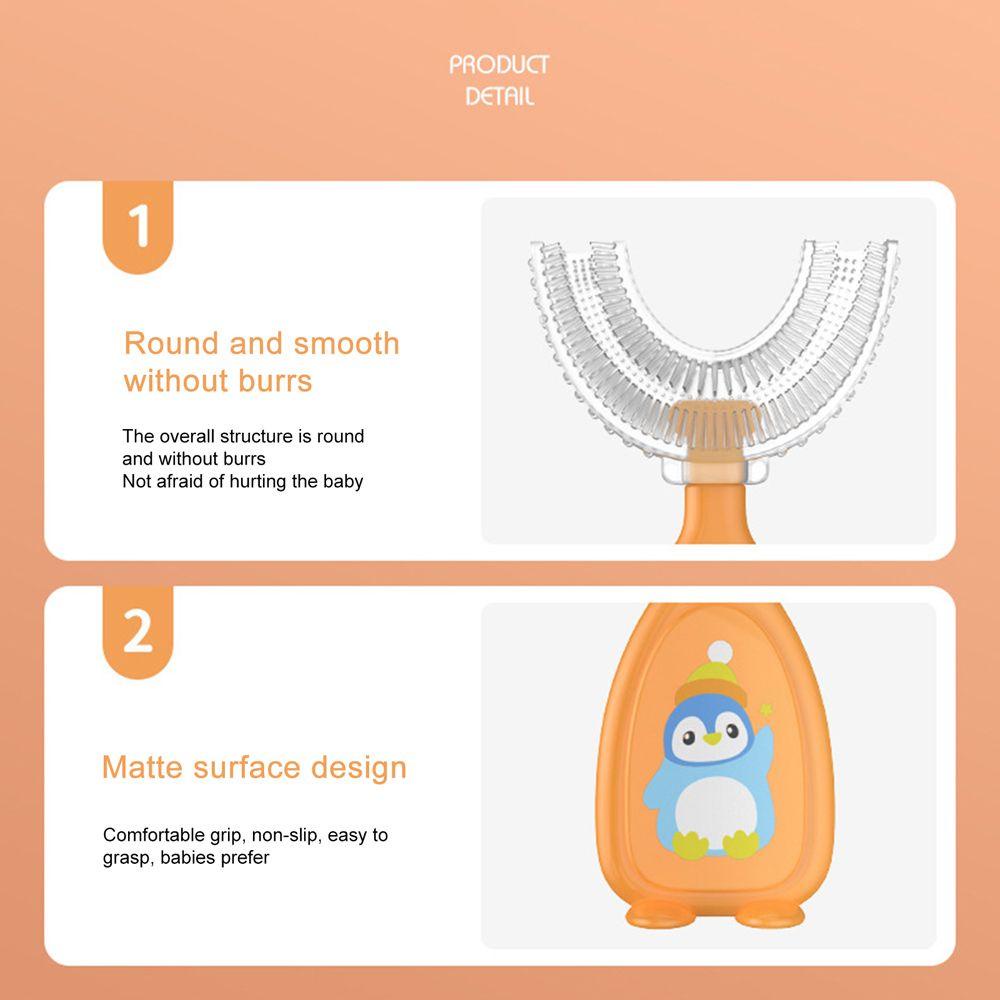 PRODUCT
DETAIL

1

Round and smooth without burrs

The overall structure is round and without burrs
Not afraid of hurting the baby

2

Matte surface design

Comfortable grip, non-slip, easy to grasp, babies prefer